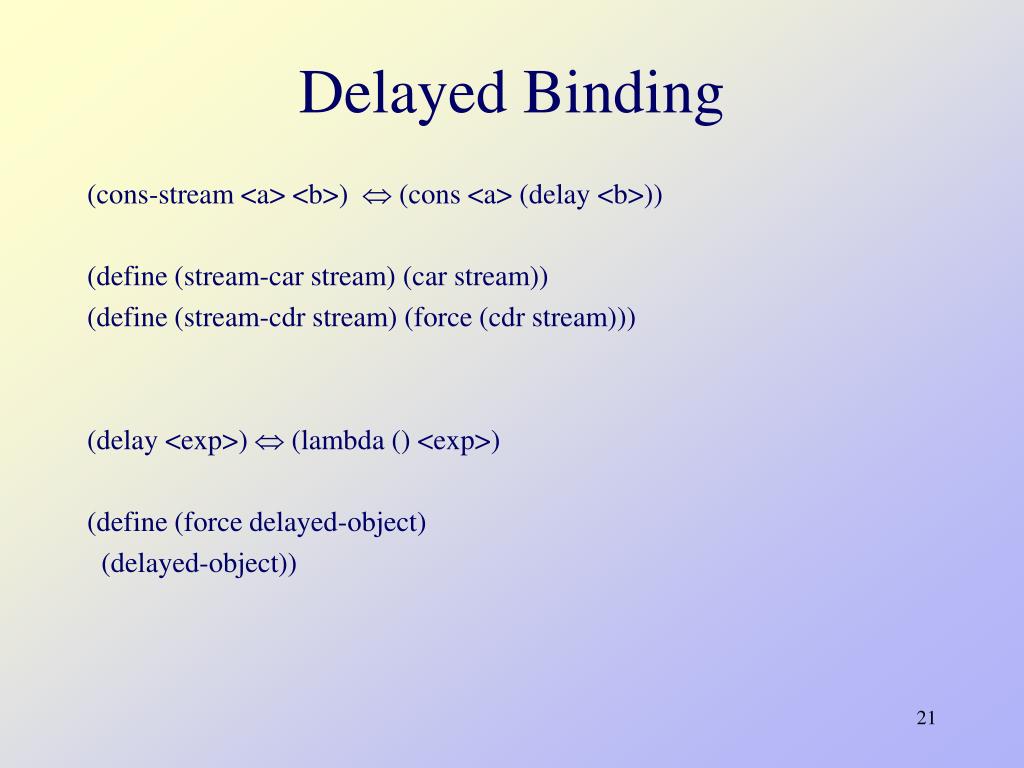 Delayed Binding

(cons-stream <a> <b>) $\Leftrightarrow$ (cons <a> (delay <b>))

(define (stream-car stream) (car stream))
(define (stream-cdr stream) (force (cdr stream)))

(delay <exp>) $\Leftrightarrow$ (lambda () <exp>)

(define (force delayed-object)
(delayed-object))

21